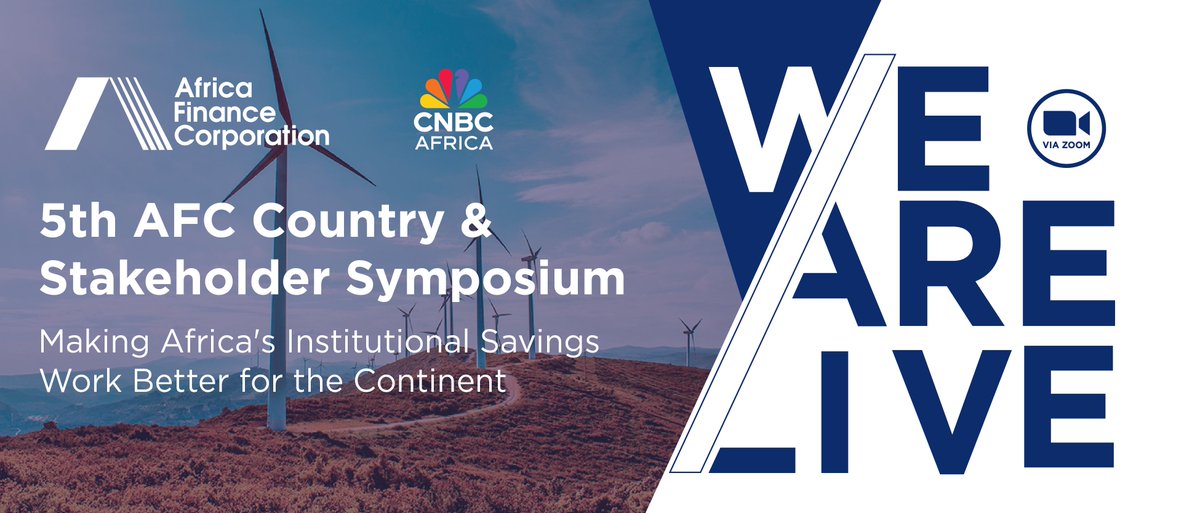 Africa Finance Corporation

CNBC AFRICA

5th AFC Country & Stakeholder Symposium

Making Africa's Institutional Savings Work Better for the Continent

WE ARE LIVE

VIA ZOOM